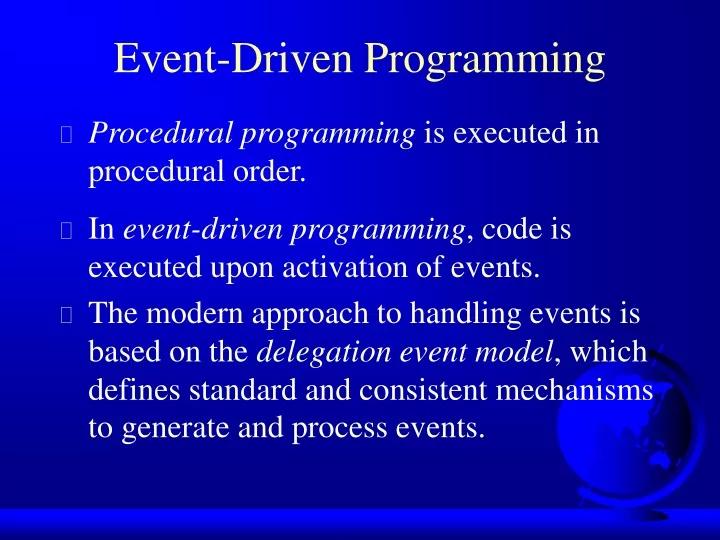 Event-Driven Programming

Procedural programming is executed in procedural order.

In event-driven programming, code is executed upon activation of events.

The modern approach to handling events is based on the delegation event model, which defines standard and consistent mechanisms to generate and process events.